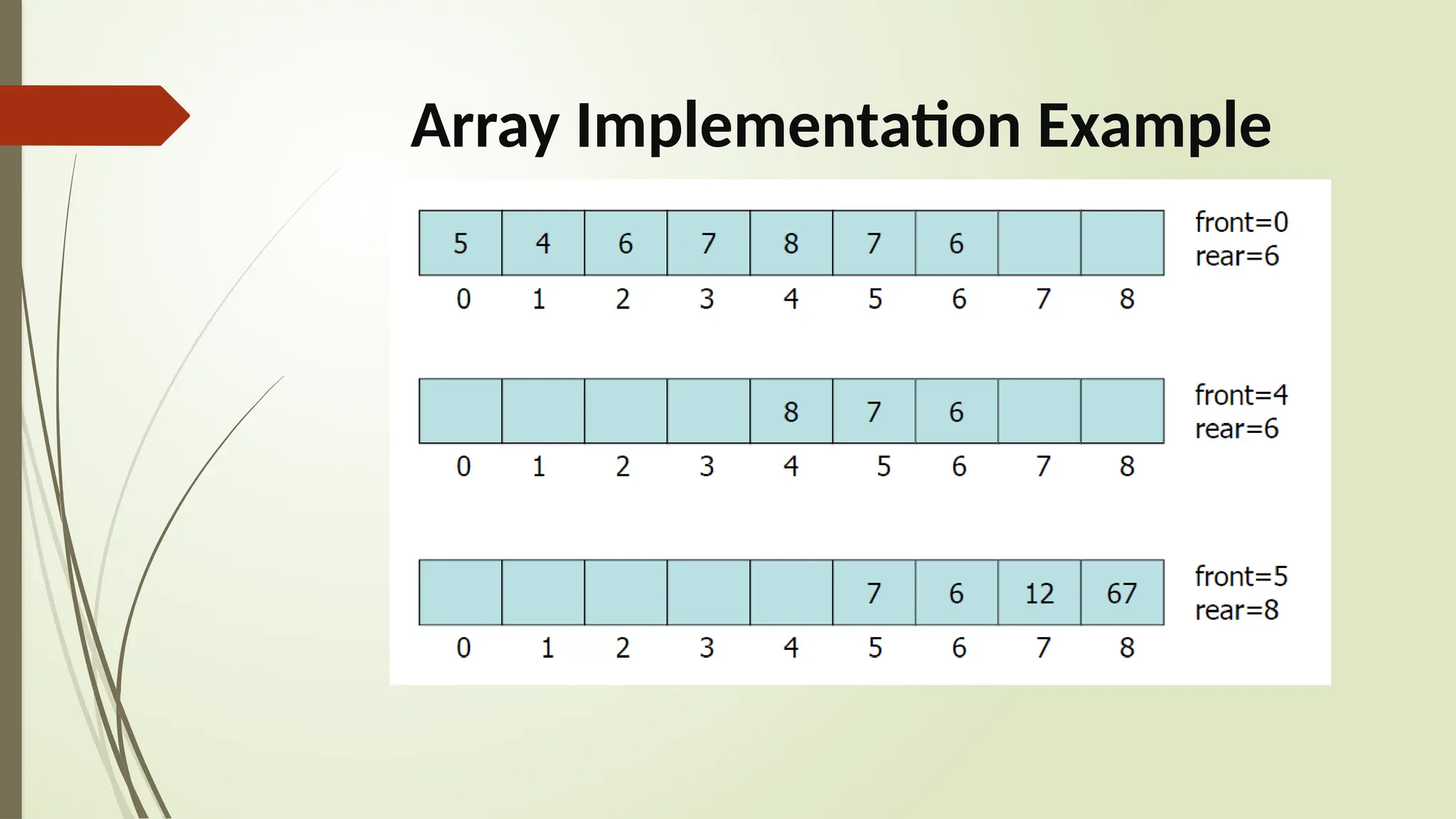 Array Implementation Example

| 5 | 4 | 6 | 7 | 8 | 7 | 6 | | |
|---|---|---|---|---|---|---|---|---|
| 0 | 1 | 2 | 3 | 4 | 5 | 6 | 7 | 8 |

front=0
rear=6

| | | | | 8 | 7 | 6 | | |
|---|---|---|---|---|---|---|---|---|
| 0 | 1 | 2 | 3 | 4 | 5 | 6 | 7 | 8 |

front=4
rear=6

| | | | | | 7 | 6 | 12 | 67 |
|---|---|---|---|---|---|---|---|---|
| 0 | 1 | 2 | 3 | 4 | 5 | 6 | 7 | 8 |

front=5
rear=8